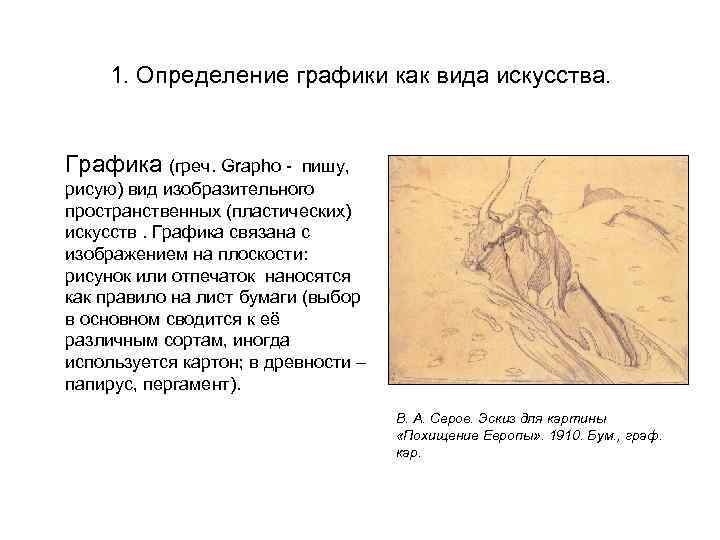 1. Определение графики как вида искусства.

Графика (греч. Grapho - пишу, рисую) вид изобразительного пространственных (пластических) искусств . Графика связана с изображением на плоскости: рисунок или отпечаток наносятся как правило на лист бумаги (выбор в основном сводится к её различным сортам, иногда используется картон; в древности – папирус, пергамент).

В. А. Серов. Эскиз для картины «Похищение Европы». 1910. Бум., граф. кар.